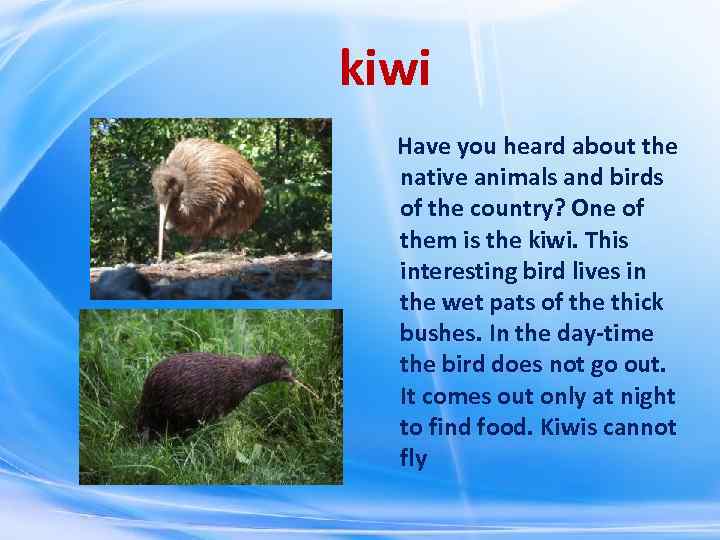 kiwi

Have you heard about the native animals and birds of the country? One of them is the kiwi. This interesting bird lives in the wet pats of the thick bushes. In the day-time the bird does not go out. It comes out only at night to find food. Kiwis cannot fly